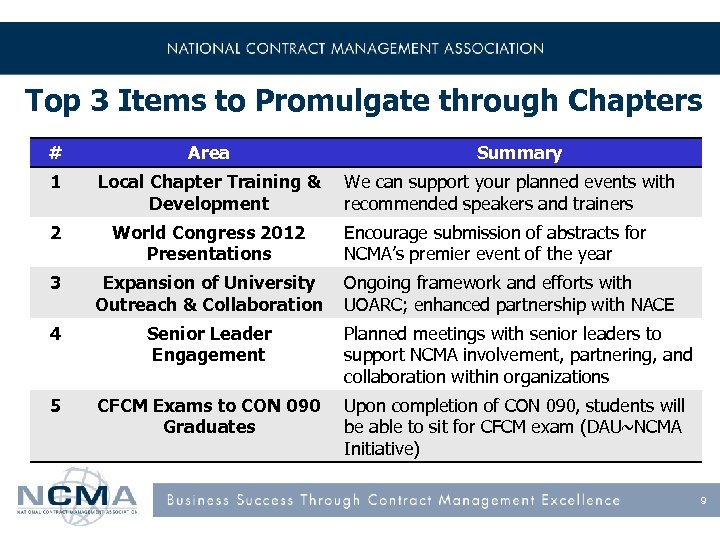 NATIONAL CONTRACT MANAGEMENT ASSOCIATION

Top 3 Items to Promulgate through Chapters

| # | Area | Summary |
|---|---|---|
| 1 | Local Chapter Training & Development | We can support your planned events with recommended speakers and trainers |
| 2 | World Congress 2012 Presentations | Encourage submission of abstracts for NCMA's premier event of the year |
| 3 | Expansion of University Outreach & Collaboration | Ongoing framework and efforts with UOARC; enhanced partnership with NACE |
| 4 | Senior Leader Engagement | Planned meetings with senior leaders to support NCMA involvement, partnering, and collaboration within organizations |
| 5 | CFCM Exams to CON 090 Graduates | Upon completion of CON 090, students will be able to sit for CFCM exam (DAU~NCMA Initiative) |

NCMA
NATIONAL CONTRACT MANAGEMENT ASSOCIATION

Business Success Through Contract Management Excellence

9